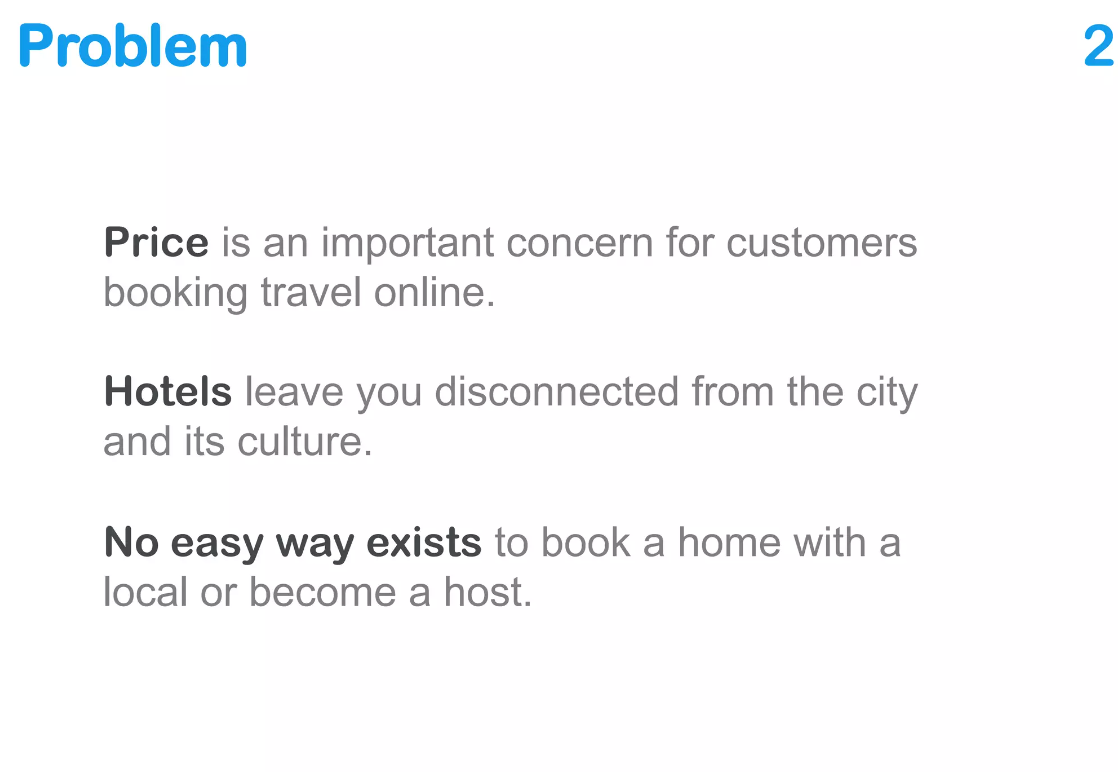 Problem

2

Price is an important concern for customers booking travel online.

Hotels leave you disconnected from the city and its culture.

No easy way exists to book a home with a local or become a host.